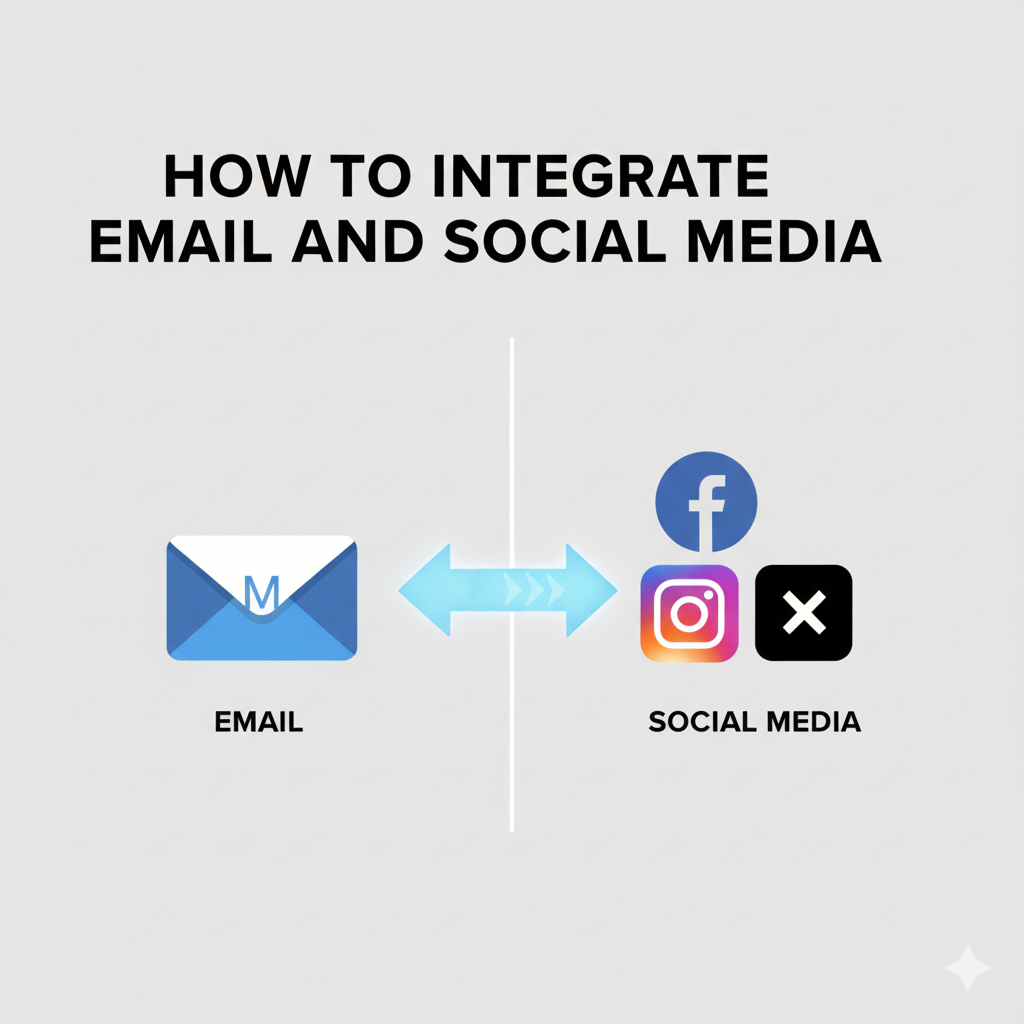 HOW TO INTEGRATE
EMAIL AND SOCIAL MEDIA

M

EMAIL

SOCIAL MEDIA